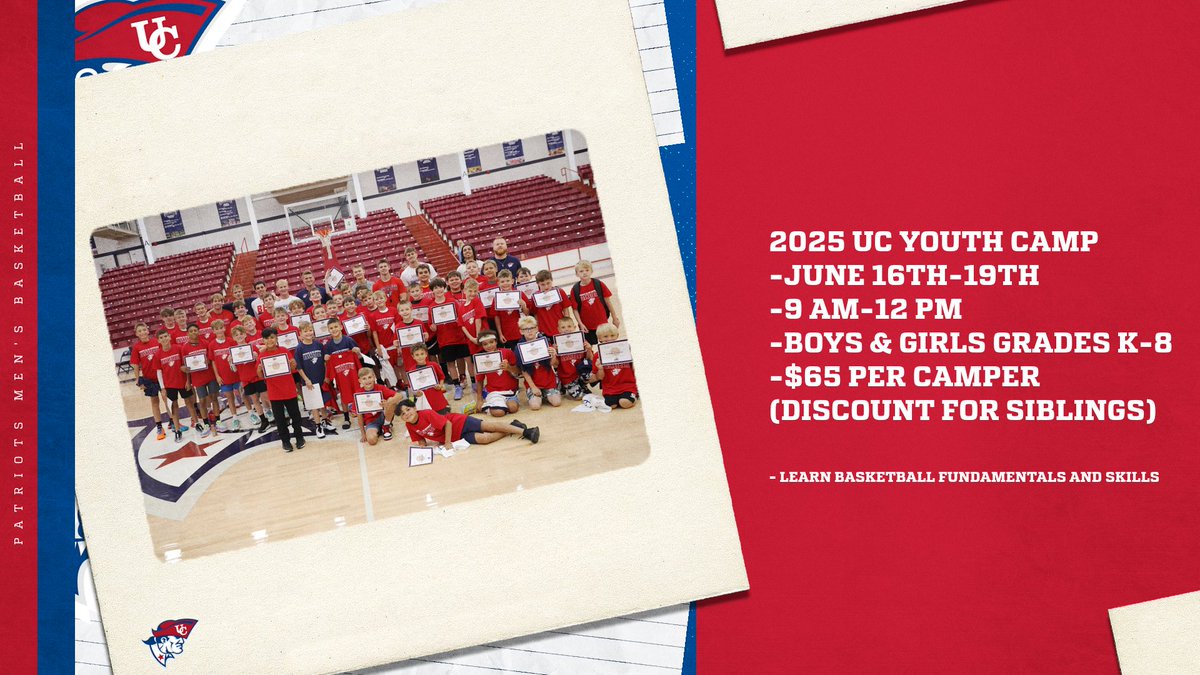 UC

PATRIOTS MEN'S BASKETBALL

2025 UC YOUTH CAMP
-JUNE 16TH-19TH
-9 AM-12 PM
-BOYS & GIRLS GRADES K-8
-$65 PER CAMPER (DISCOUNT FOR SIBLINGS)

- LEARN BASKETBALL FUNDAMENTALS AND SKILLS

UC